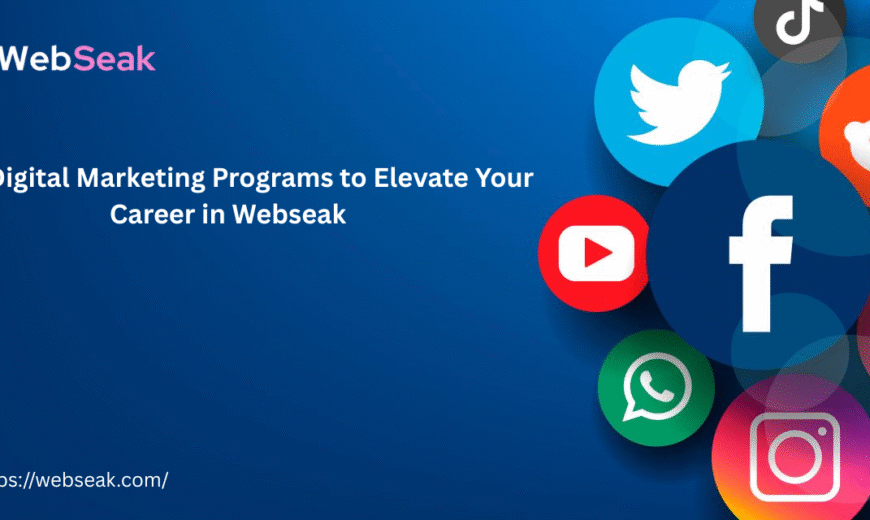 WebSeak

Digital Marketing Programs to Elevate Your Career in Webseak

ps://webseak.com/